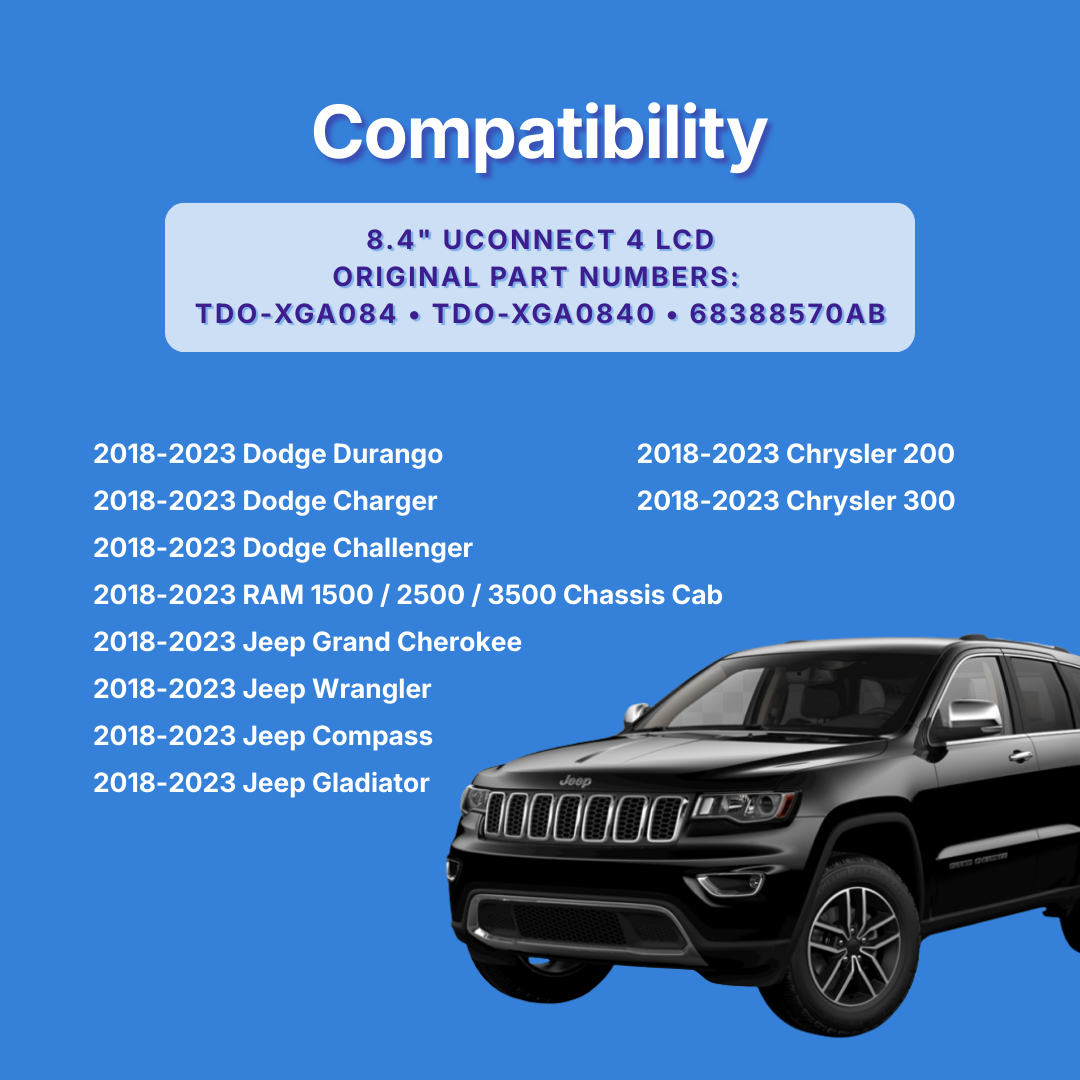 Compatibility

8.4" UCONNECT 4 LCD
ORIGINAL PART NUMBERS:
TDO-XGA084 • TDO-XGA0840 • 68388570AB

2018-2023 Dodge Durango
2018-2023 Dodge Charger
2018-2023 Dodge Challenger
2018-2023 RAM 1500 / 2500 / 3500 Chassis Cab
2018-2023 Jeep Grand Cherokee
2018-2023 Jeep Wrangler
2018-2023 Jeep Compass
2018-2023 Jeep Gladiator

2018-2023 Chrysler 200
2018-2023 Chrysler 300

Jeep